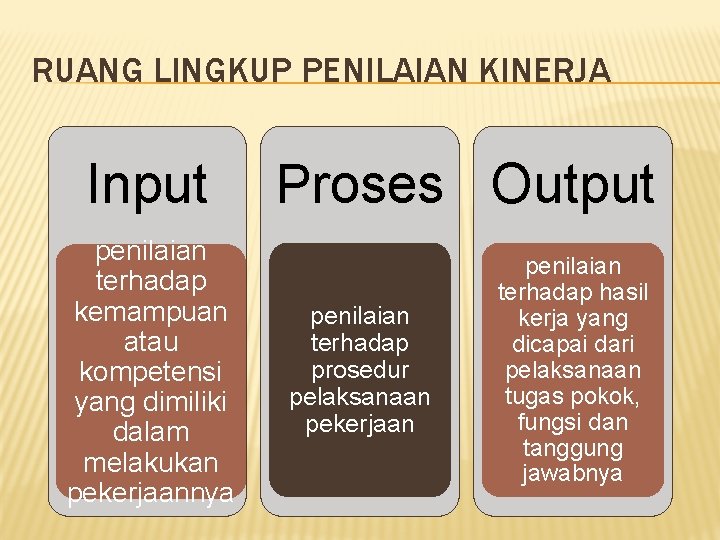 RUANG LINGKUP PENILAIAN KINERJA

Input

penilaian terhadap kemampuan atau kompetensi yang dimiliki dalam melakukan pekerjaannya

Proses

penilaian terhadap prosedur pelaksanaan pekerjaan

Output

penilaian terhadap hasil kerja yang dicapai dari pelaksanaan tugas pokok, fungsi dan tanggung jawabnya